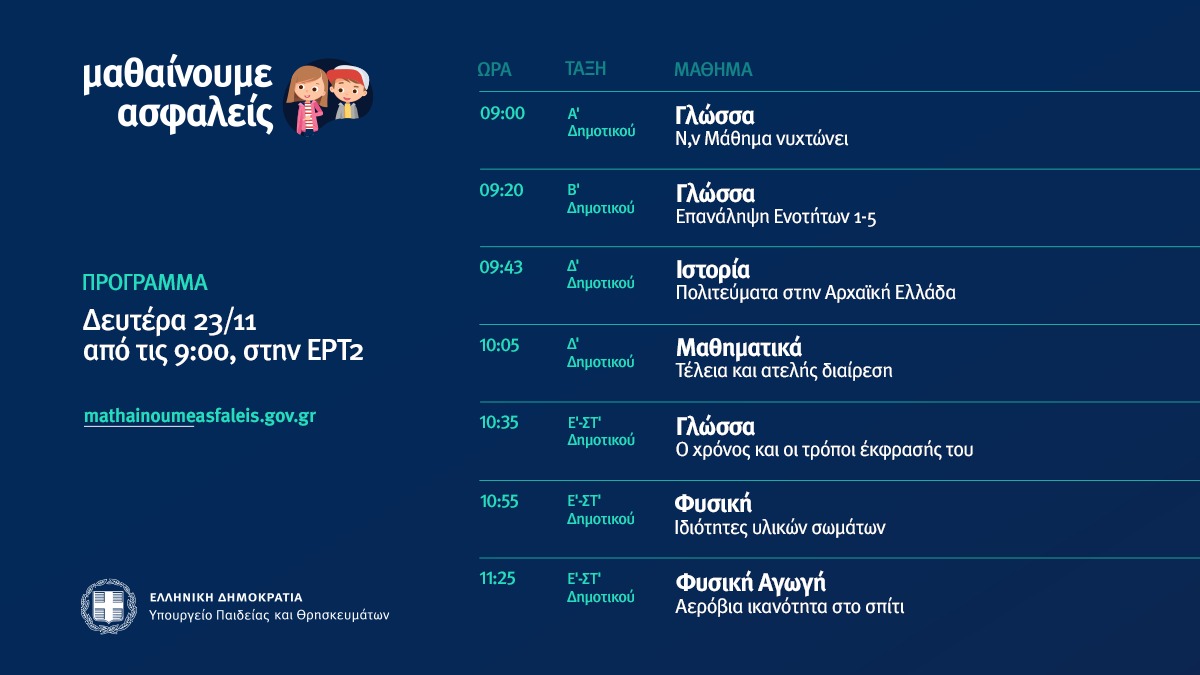 μαθαίνουμε ασφαλείς

ΠΡΟΓΡΑΜΜΑ
Δευτέρα 23/11
από τις 9:00, στην ΕΡΤ2

mathainoumeasfaleis.gov.gr

ΕΛΛΗΝΙΚΗ ΔΗΜΟΚΡΑΤΙΑ
Υπουργείο Παιδείας και Θρησκευμάτων

| ΩΡΑ | ΤΑΞΗ | ΜΑΘΗΜΑ |
|---|---|---|
| 09:00 | Α' Δημοτικού | Γλώσσα Ν,ν Μάθημα νυχτώνει |
| 09:20 | Β' Δημοτικού | Γλώσσα Επανάληψη Ενοτήτων 1-5 |
| 09:43 | Δ' Δημοτικού | Ιστορία Πολιτεύματα στην Αρχαϊκή Ελλάδα |
| 10:05 | Δ' Δημοτικού | Μαθηματικά Τέλεια και ατελής διαίρεση |
| 10:35 | Ε'-ΣΤ' Δημοτικού | Γλώσσα Ο χρόνος και οι τρόποι έκφρασής του |
| 10:55 | Ε'-ΣΤ' Δημοτικού | Φυσική Ιδιότητες υλικών σωμάτων |
| 11:25 | Ε'-ΣΤ' Δημοτικού | Φυσική Αγωγή Αερόβια ικανότητα στο σπίτι |